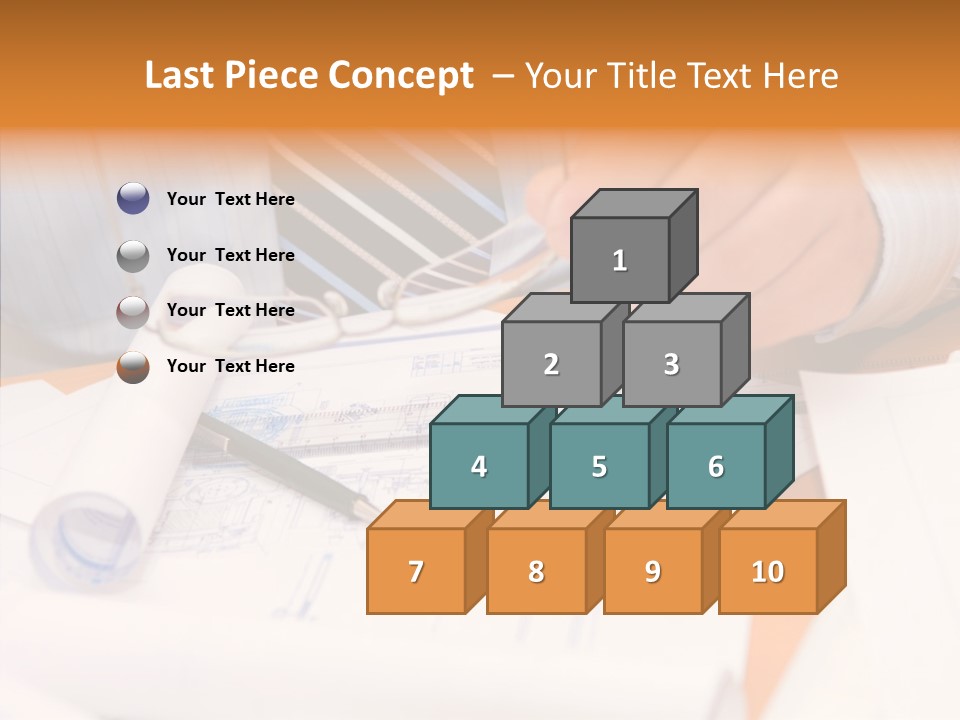 Last Piece Concept – Your Title Text Here

Your Text Here

Your Text Here

Your Text Here

Your Text Here

1

2 3

4 5 6

7 8 9 10